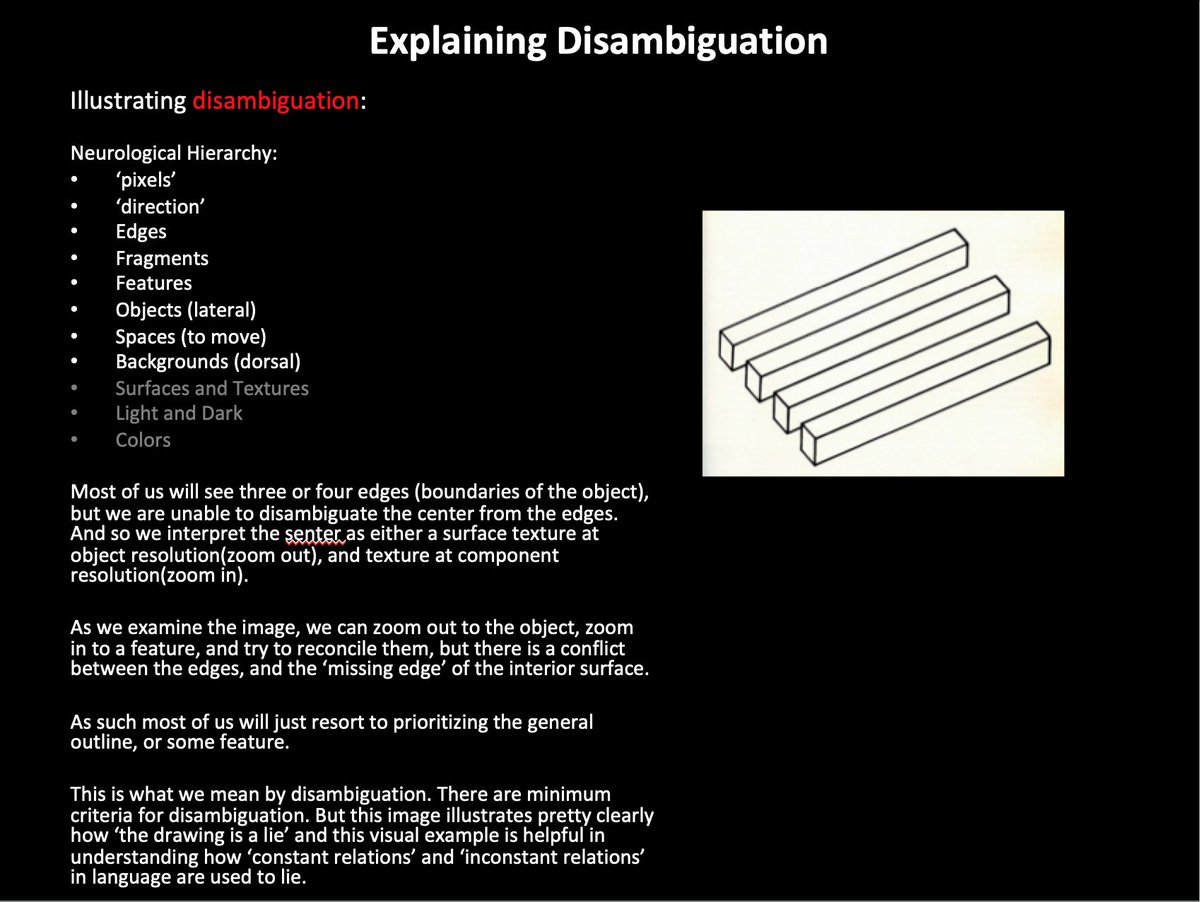 Explaining Disambiguation

Illustrating disambiguation:

Neurological Hierarchy:
• ‘pixels’
• ‘direction’
• Edges
• Fragments
• Features
• Objects (lateral)
• Spaces (to move)
• Backgrounds (dorsal)
• Surfaces and Textures
• Light and Dark
• Colors

Most of us will see three or four edges (boundaries of the object), but we are unable to disambiguate the center from the edges. And so we interpret the senter as either a surface texture at object resolution(zoom out), and texture at component resolution(zoom in).

As we examine the image, we can zoom out to the object, zoom in to a feature, and try to reconcile them, but there is a conflict between the edges, and the ‘missing edge’ of the interior surface.

As such most of us will just resort to prioritizing the general outline, or some feature.

This is what we mean by disambiguation. There are minimum criteria for disambiguation. But this image illustrates pretty clearly how ‘the drawing is a lie’ and this visual example is helpful in understanding how ‘constant relations’ and ‘inconstant relations’ in language are used to lie.